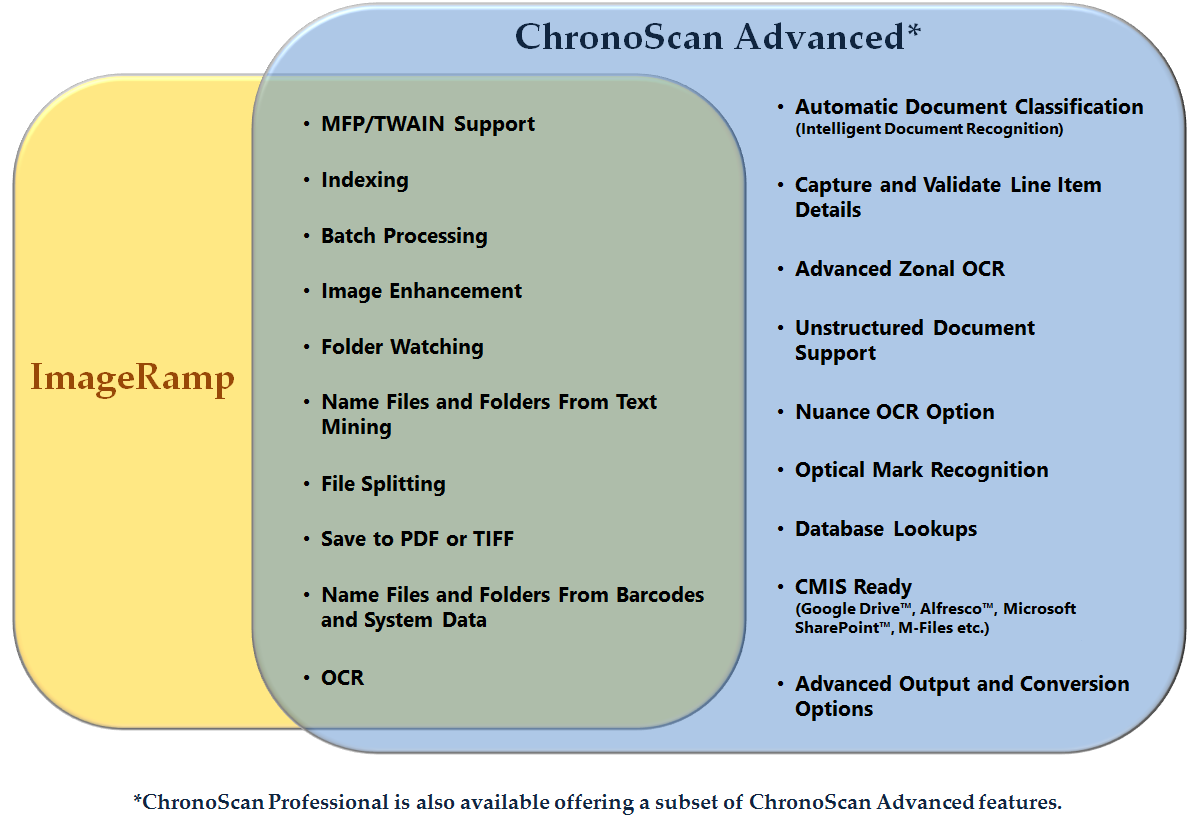 ChronoScan Advanced*

ImageRamp

• MFP/TWAIN Support
• Indexing
• Batch Processing
• Image Enhancement
• Folder Watching
• Name Files and Folders From Text Mining
• File Splitting
• Save to PDF or TIFF
• Name Files and Folders From Barcodes and System Data
• OCR

• Automatic Document Classification (Intelligent Document Recognition)
• Capture and Validate Line Item Details
• Advanced Zonal OCR
• Unstructured Document Support
• Nuance OCR Option
• Optical Mark Recognition
• Database Lookups
• CMIS Ready (Google Drive™, Alfresco™, Microsoft SharePoint™, M-Files etc.)
• Advanced Output and Conversion Options

*ChronoScan Professional is also available offering a subset of ChronoScan Advanced features.